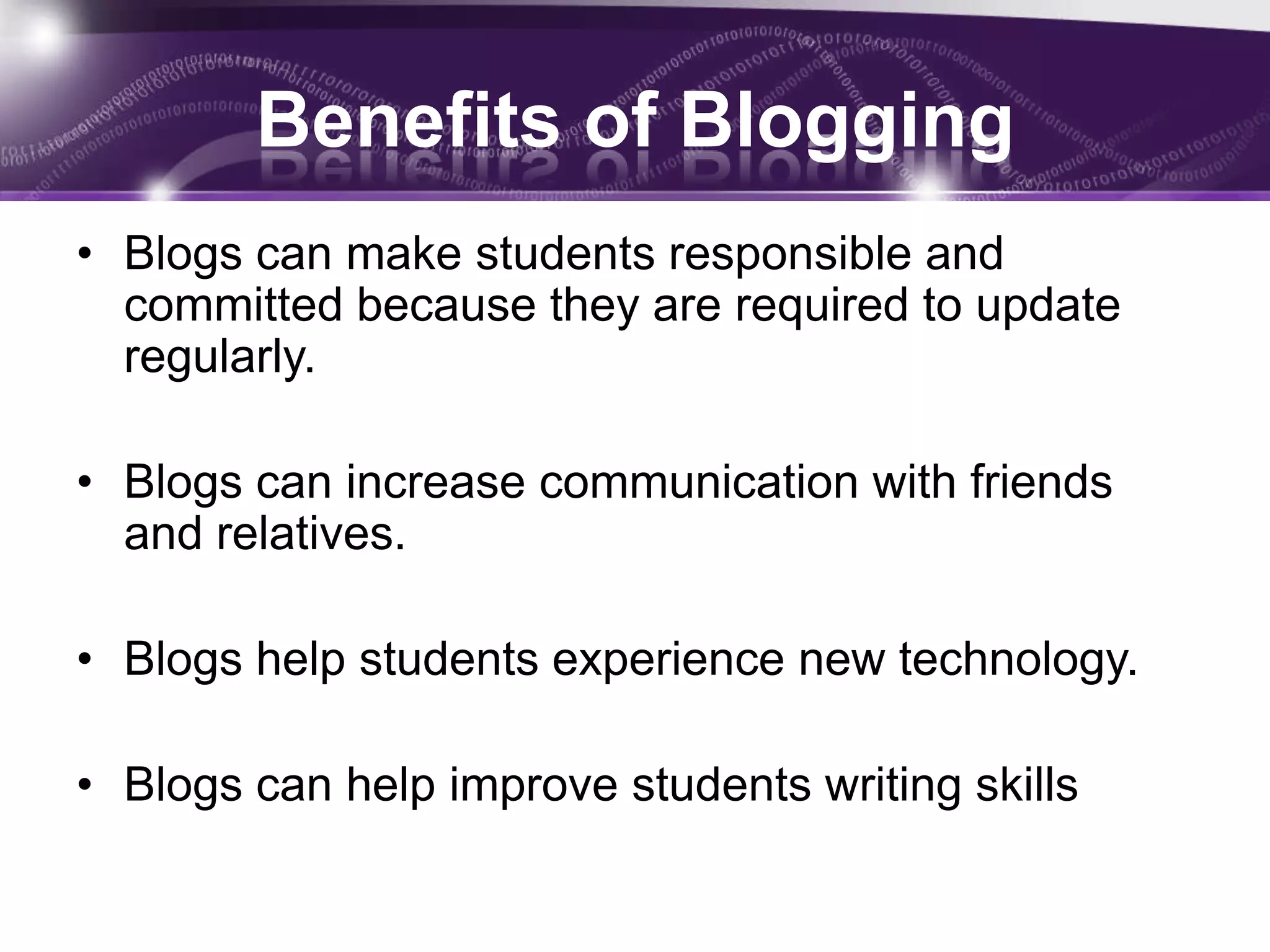 Benefits of Blogging

• Blogs can make students responsible and committed because they are required to update regularly.

• Blogs can increase communication with friends and relatives.

• Blogs help students experience new technology.

• Blogs can help improve students writing skills